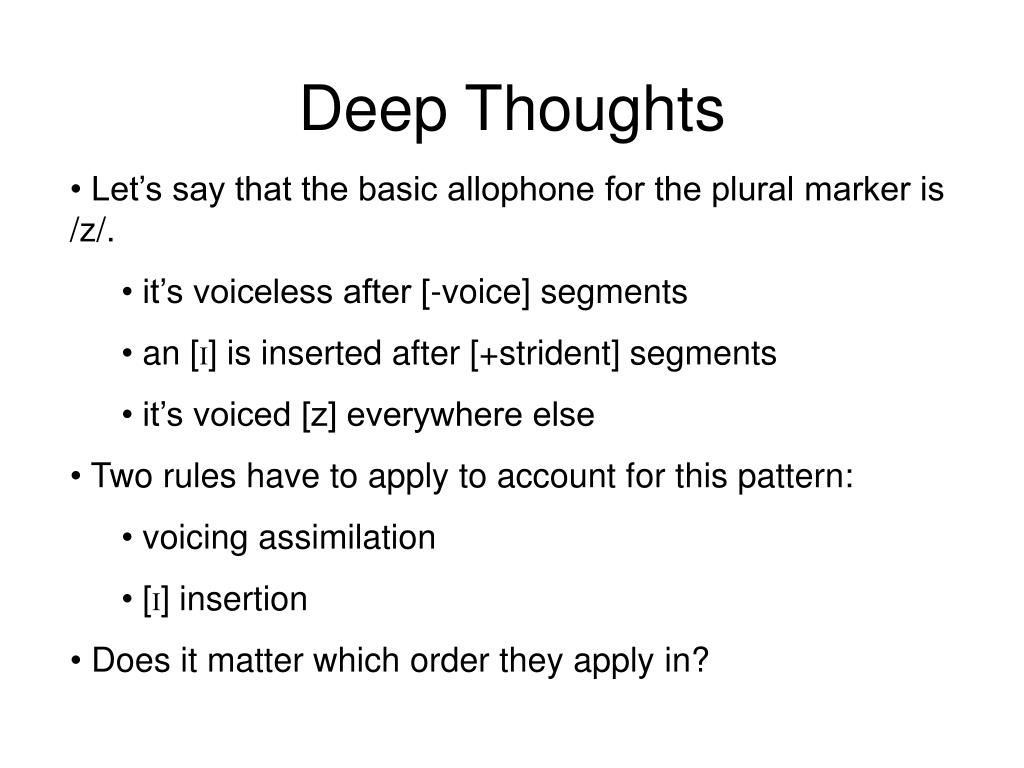 Deep Thoughts

• Let’s say that the basic allophone for the plural marker is /z/.

• it’s voiceless after [-voice] segments

• an [ɪ] is inserted after [+strident] segments

• it’s voiced [z] everywhere else

• Two rules have to apply to account for this pattern:

• voicing assimilation

• [ɪ] insertion

• Does it matter which order they apply in?